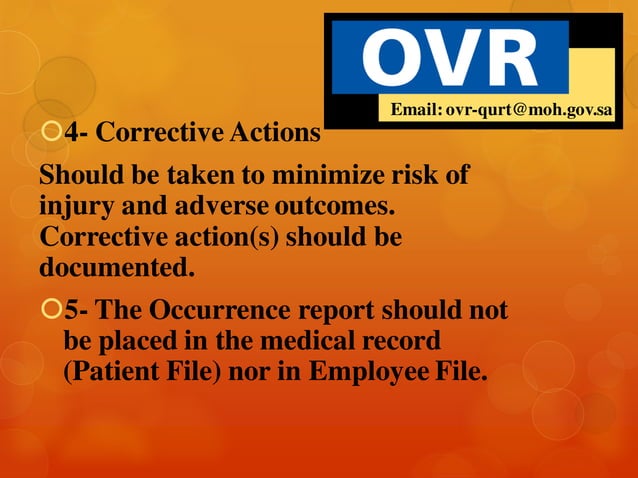 OVR

Email: ovr-qurt@moh.gov.sa

4- Corrective Actions

Should be taken to minimize risk of injury and adverse outcomes. Corrective action(s) should be documented.

5- The Occurrence report should not be placed in the medical record (Patient File) nor in Employee File.